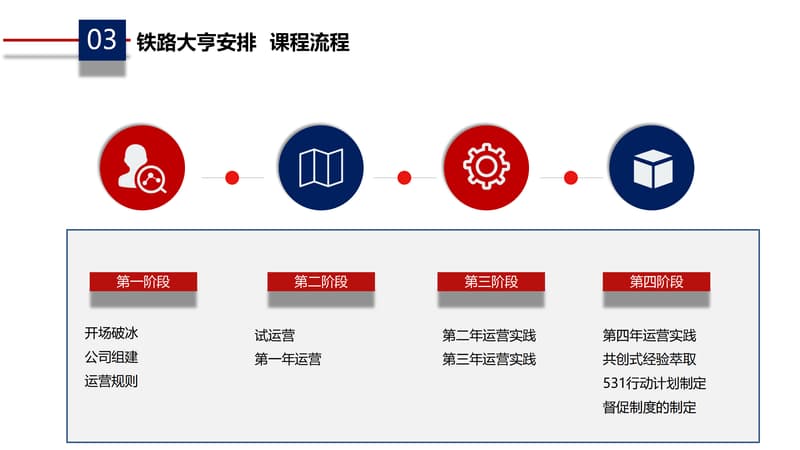 03 铁路大亨安排 课程流程

第一阶段

开场破冰
公司组建
运营规则

第二阶段

试运营
第一年运营

第三阶段

第二年运营实践
第三年运营实践

第四阶段

第四年运营实践
共创式经验萃取
531行动计划制定
督促制度的制定